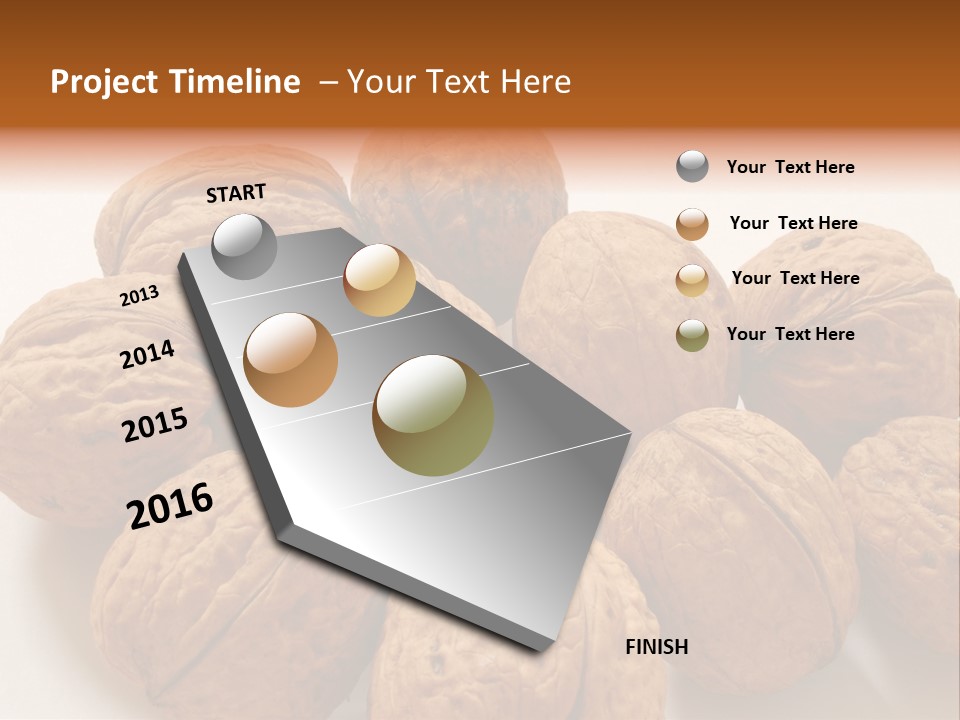 Project Timeline – Your Text Here

START

2013

2014

2015

2016

FINISH

Your Text Here

Your Text Here

Your Text Here

Your Text Here